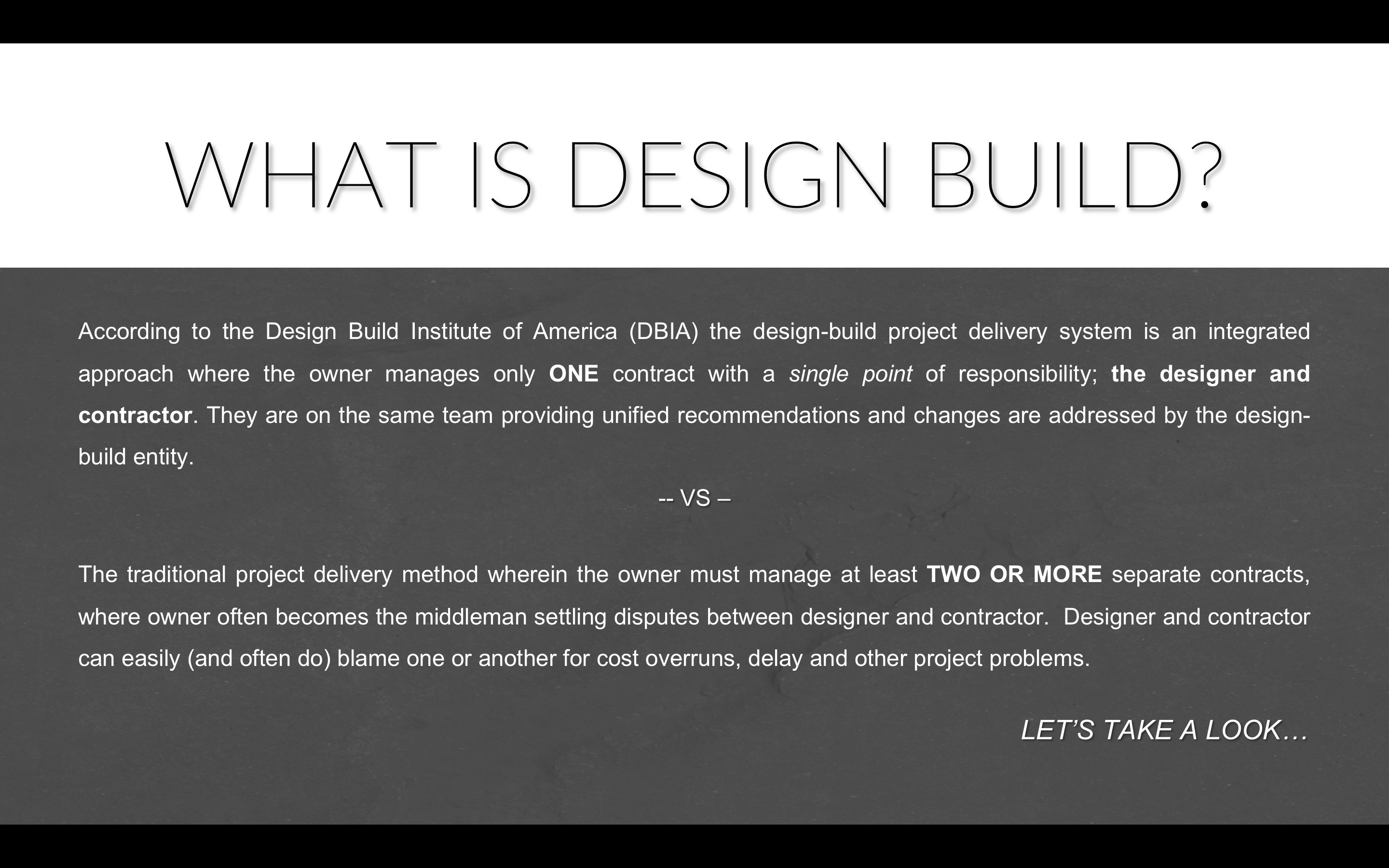 WHAT IS DESIGN BUILD?

According to the Design Build Institute of America (DBIA) the design-build project delivery system is an integrated approach where the owner manages only ONE contract with a single point of responsibility; the designer and contractor. They are on the same team providing unified recommendations and changes are addressed by the design-build entity.

-- VS –

The traditional project delivery method wherein the owner must manage at least TWO OR MORE separate contracts, where owner often becomes the middleman settling disputes between designer and contractor. Designer and contractor can easily (and often do) blame one or another for cost overruns, delay and other project problems.

LET'S TAKE A LOOK…